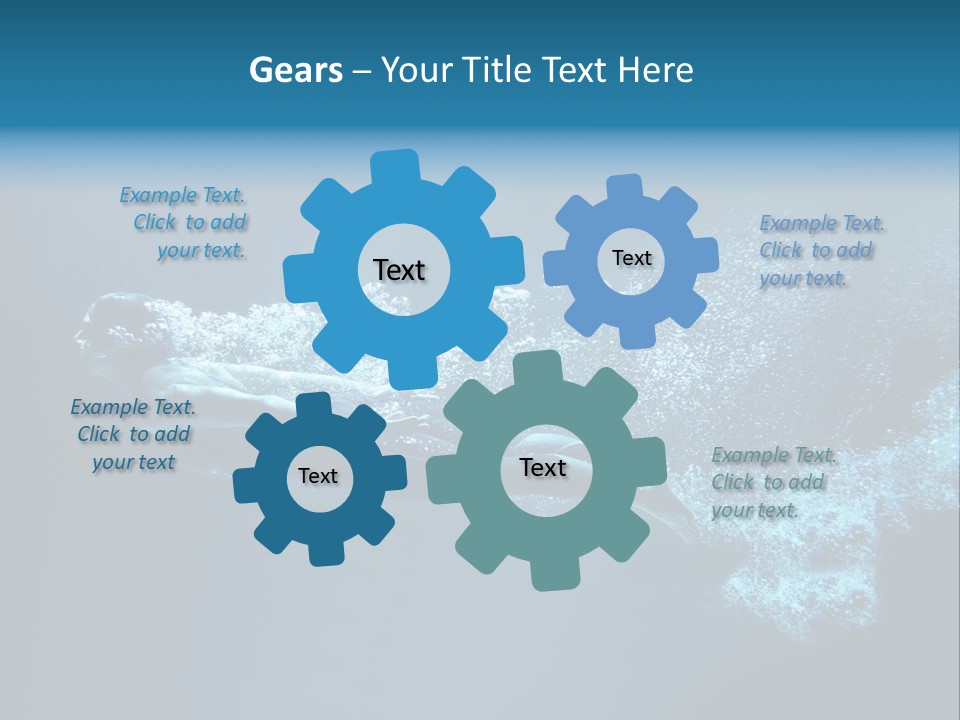 Gears – Your Title Text Here

Example Text. Click to add your text.

Text

Text

Example Text. Click to add your text.

Example Text. Click to add your text

Text

Text

Example Text. Click to add your text.